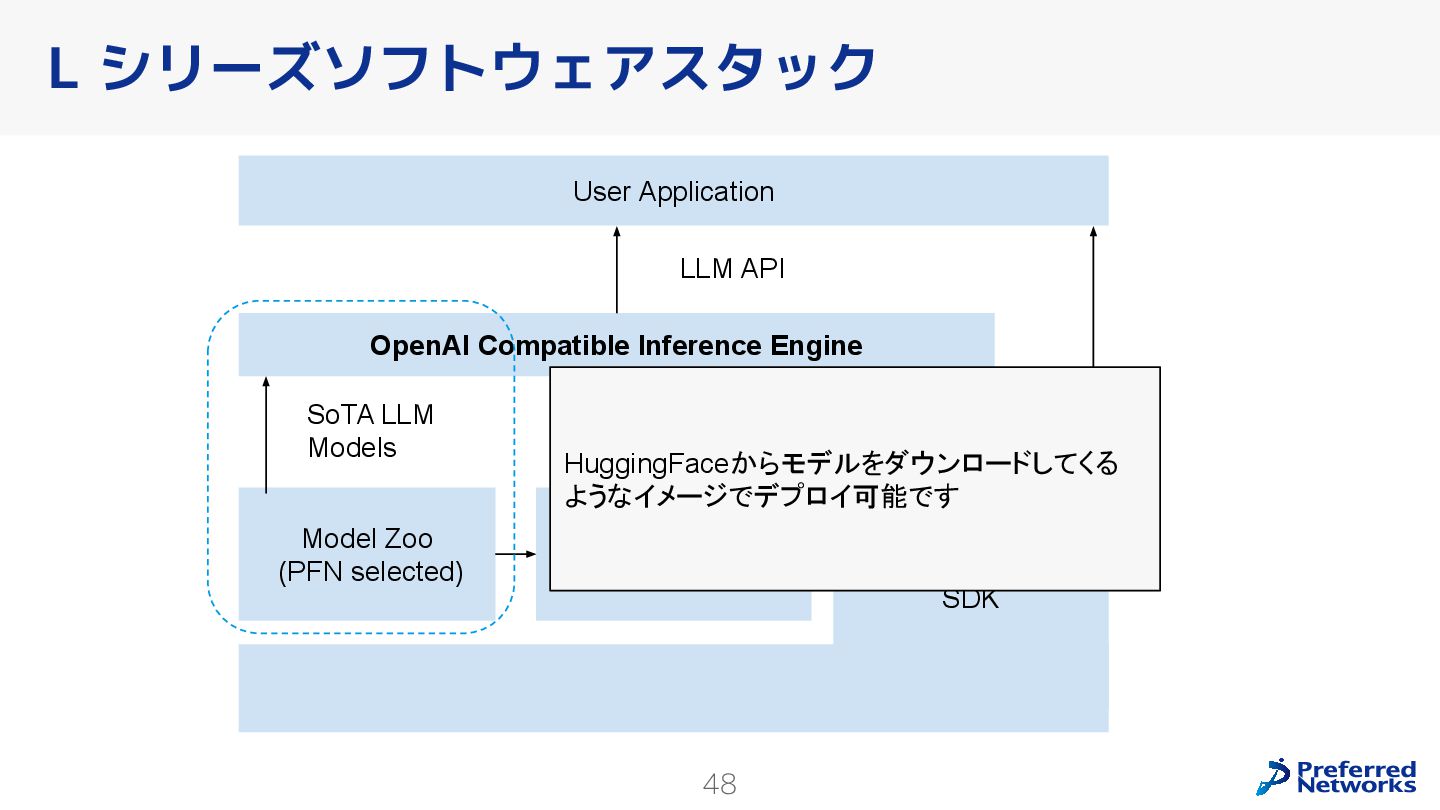 L シリーズソフトウェアスタック

User Application

LLM API

OpenAI Compatible Inference Engine

SoTA LLM Models

Model Zoo (PFN selected)

HuggingFaceからモデルをダウンロードしてくるようなイメージでデプロイ可能です

SDK

48

Preferred Networks